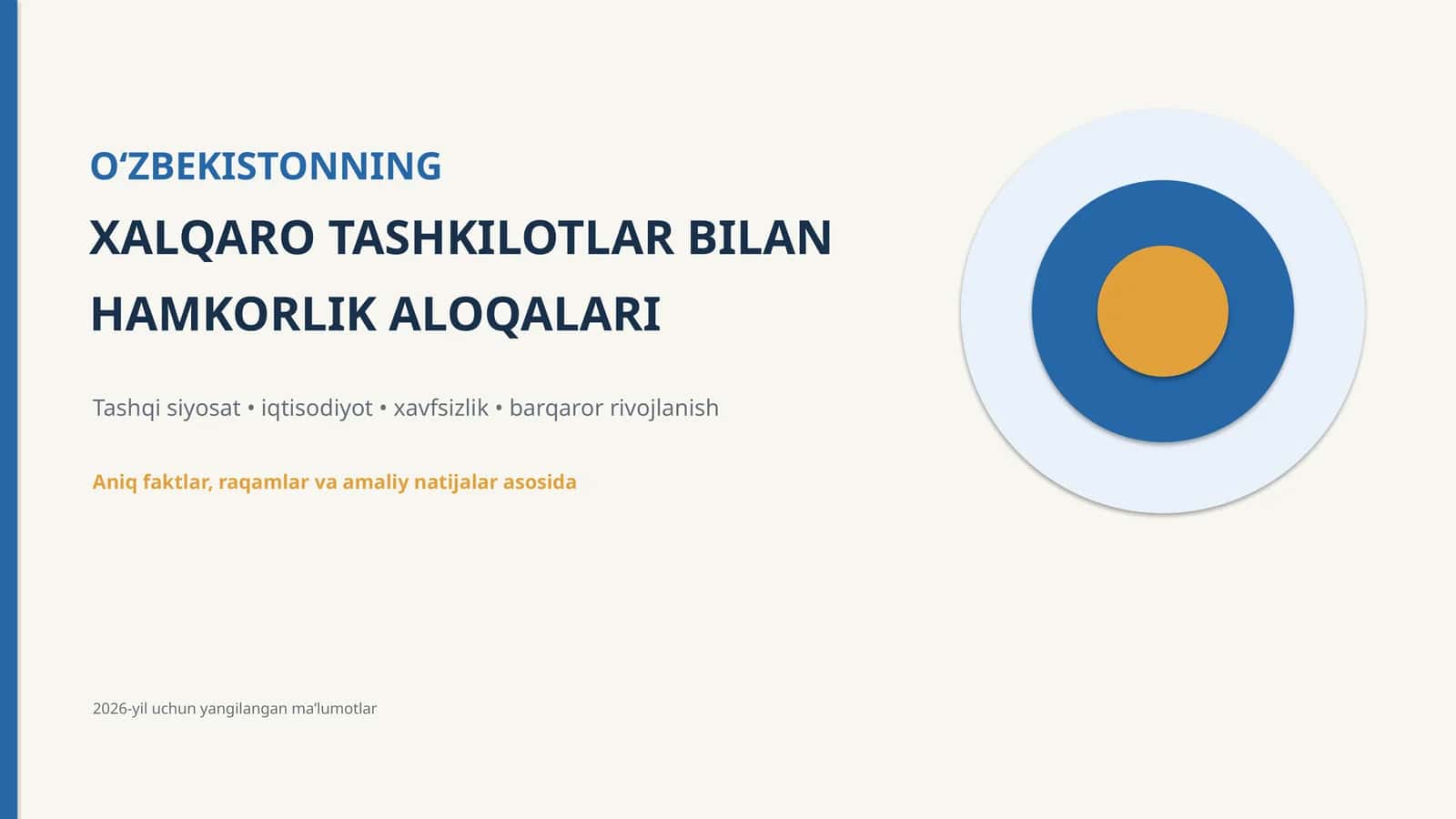 O‘ZBEKISTONNING

XALQARO TASHKILOTLAR BILAN HAMKORLIK ALOQALARI

Tashqi siyosat • iqtisodiyot • xavfsizlik • barqaror rivojlanish

Aniq faktlar, raqamlar va amaliy natijalar asosida

2026-yil uchun yangilangan ma’lumotlar